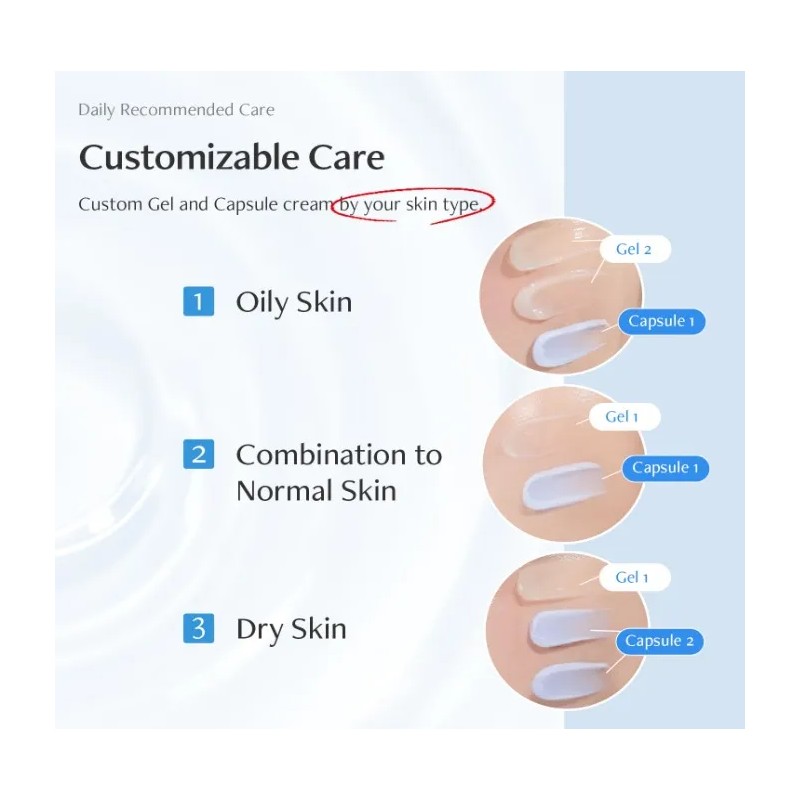 Daily Recommended Care

Customizable Care

Custom Gel and Capsule cream by your skin type.

1 Oily Skin

Gel 2

Capsule 1

2 Combination to Normal Skin

Gel 1

Capsule 1

3 Dry Skin

Gel 1

Capsule 2